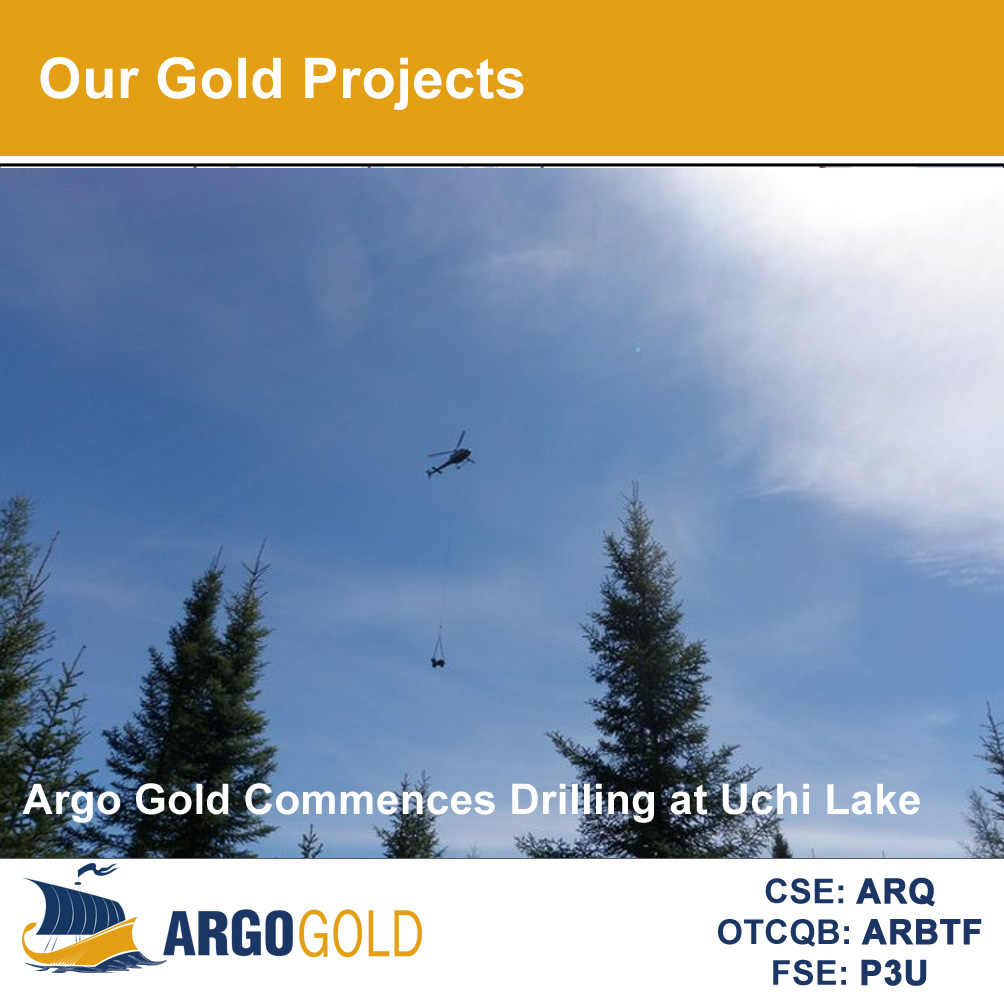 Our Gold Projects

Argo Gold Commences Drilling at Uchi Lake

ARGOGOLD

CSE: ARQ
OTCQB: ARBTF
FSE: P3U